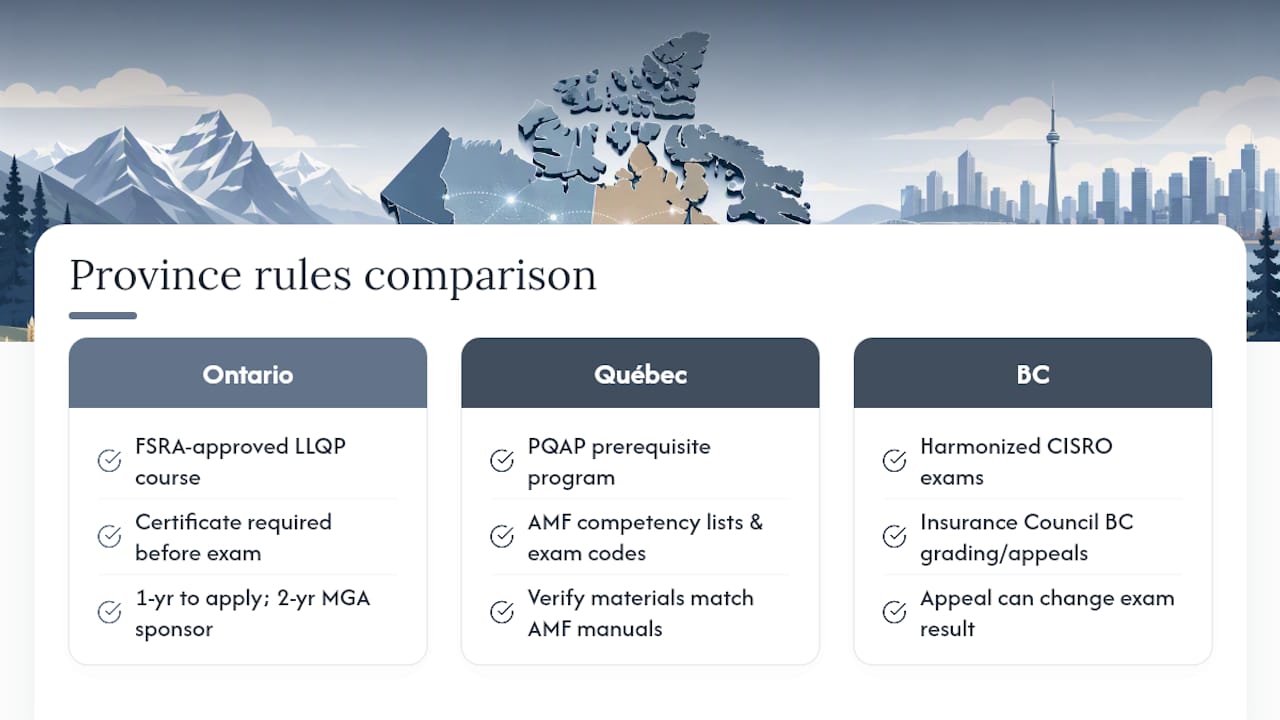 Province rules comparison

Ontario

FSRA-approved LLQP course

Certificate required before exam

1-yr to apply; 2-yr MGA sponsor

Québec

PQAP prerequisite program

AMF competency lists & exam codes

Verify materials match AMF manuals

BC

Harmonized CISRO exams

Insurance Council BC grading/appeals

Appeal can change exam result